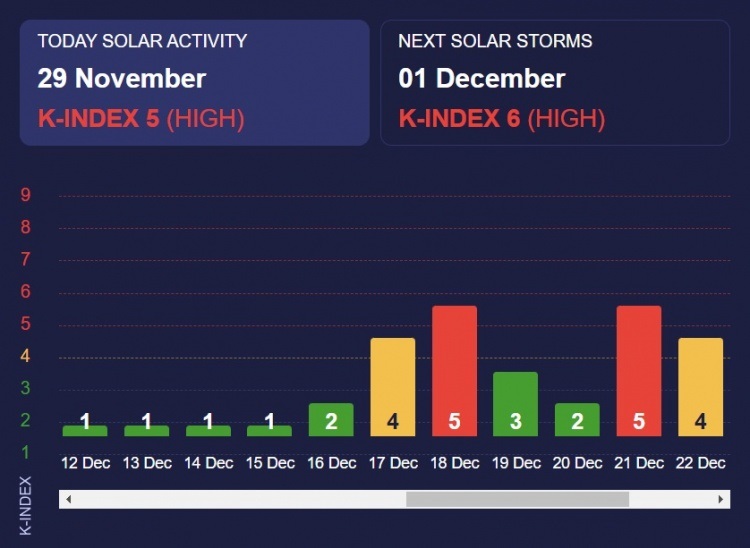 TODAY SOLAR ACTIVITY
29 November
K-INDEX 5 (HIGH)

NEXT SOLAR STORMS
01 December
K-INDEX 6 (HIGH)

9
8
7
6
5
4
3
2
1
K-INDEX

1 1 1 1 2 4 5 3 2 5 4

12 Dec 13 Dec 14 Dec 15 Dec 16 Dec 17 Dec 18 Dec 19 Dec 20 Dec 21 Dec 22 Dec